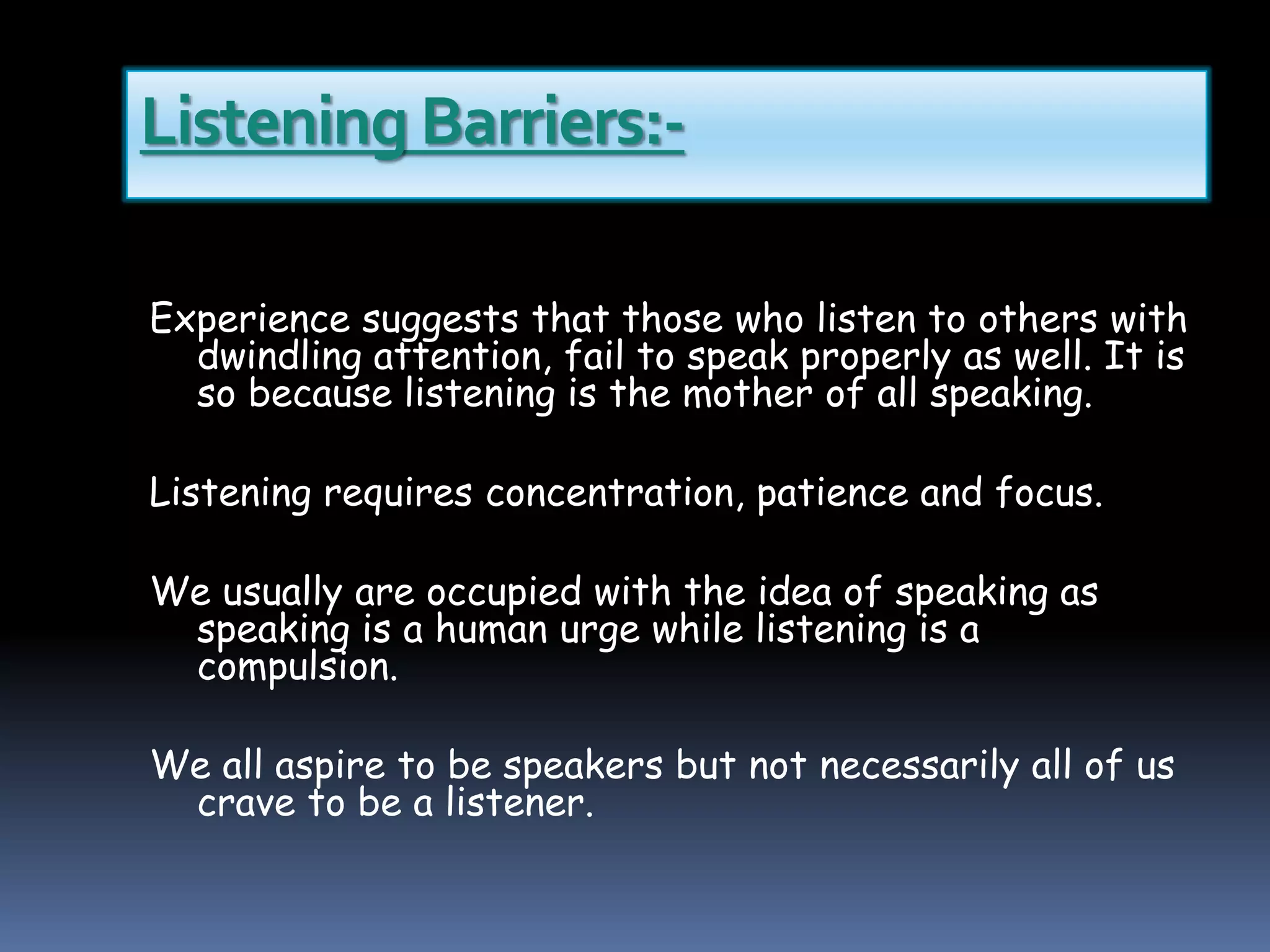 Listening Barriers:-

Experience suggests that those who listen to others with dwindling attention, fail to speak properly as well. It is so because listening is the mother of all speaking.

Listening requires concentration, patience and focus.

We usually are occupied with the idea of speaking as speaking is a human urge while listening is a compulsion.

We all aspire to be speakers but not necessarily all of us crave to be a listener.